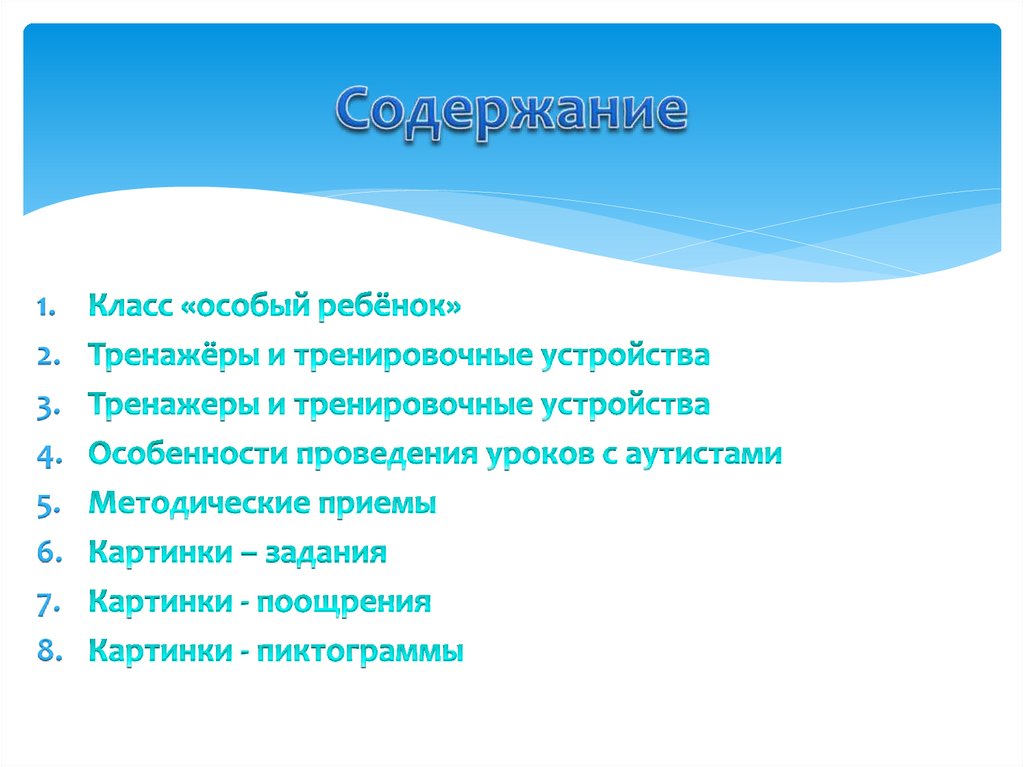 Содержание

1. Класс «особый ребёнок»
2. Тренажёры и тренировочные устройства
3. Тренажеры и тренировочные устройства
4. Особенности проведения уроков с аутистами
5. Методические приемы
6. Картинки – задания
7. Картинки - поощрения
8. Картинки - пиктограммы